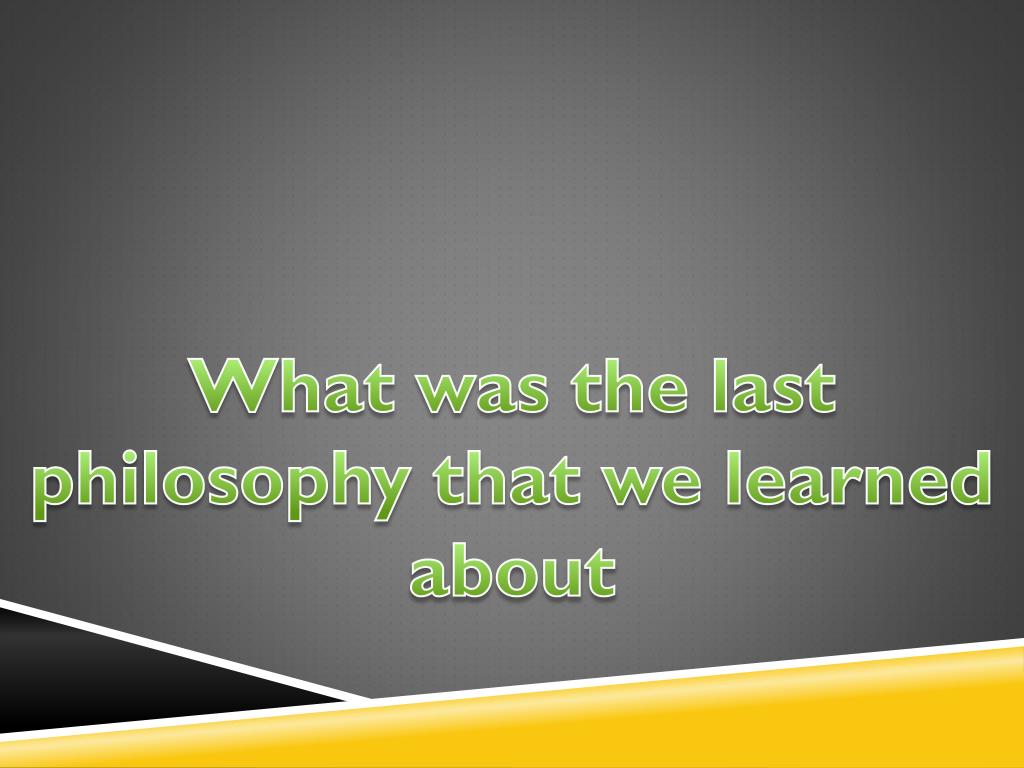 What was the last philosophy that we learned about